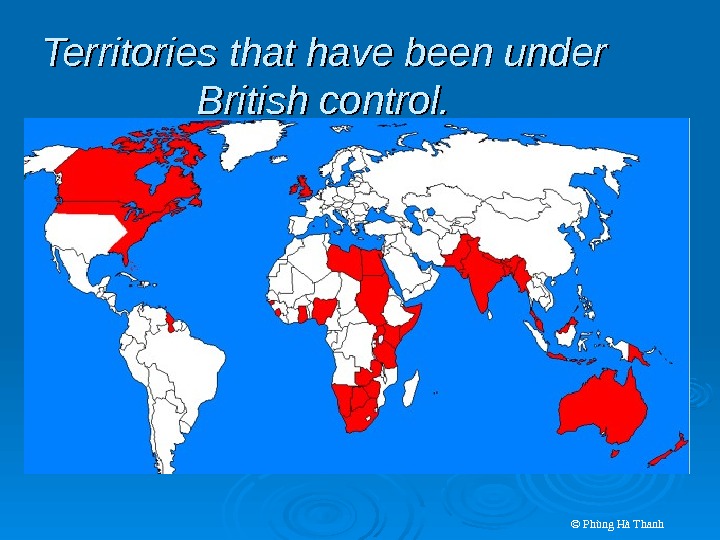 Territories that have been under British control.

© Phùng Hà Thanh